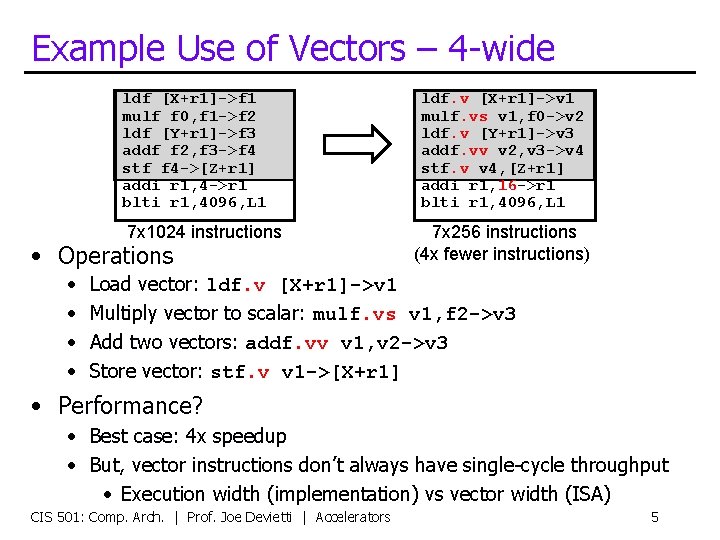 Example Use of Vectors – 4-wide

ldf [X+r1]->f1
mulf f0,f1->f2
ldf [Y+r1]->f3
addf f2,f3->f4
stf f4->[Z+r1]
addi r1,4->r1
blti r1,4096,L1

7x1024 instructions

ldf.v [X+r1]->v1
mulf.vs v1,f0->v2
ldf.v [Y+r1]->v3
addf.vv v2,v3->v4
stf.v v4,[Z+r1]
addi r1,16->r1
blti r1,4096,L1

7x256 instructions
(4x fewer instructions)

• Operations
  • Load vector: ldf.v [X+r1]->v1
  • Multiply vector to scalar: mulf.vs v1,f2->v3
  • Add two vectors: addf.vv v1,v2->v3
  • Store vector: stf.v v1->[X+r1]

• Performance?
  • Best case: 4x speedup
  • But, vector instructions don't always have single-cycle throughput
    • Execution width (implementation) vs vector width (ISA)

CIS 501: Comp. Arch. | Prof. Joe Devietti | Accelerators 5